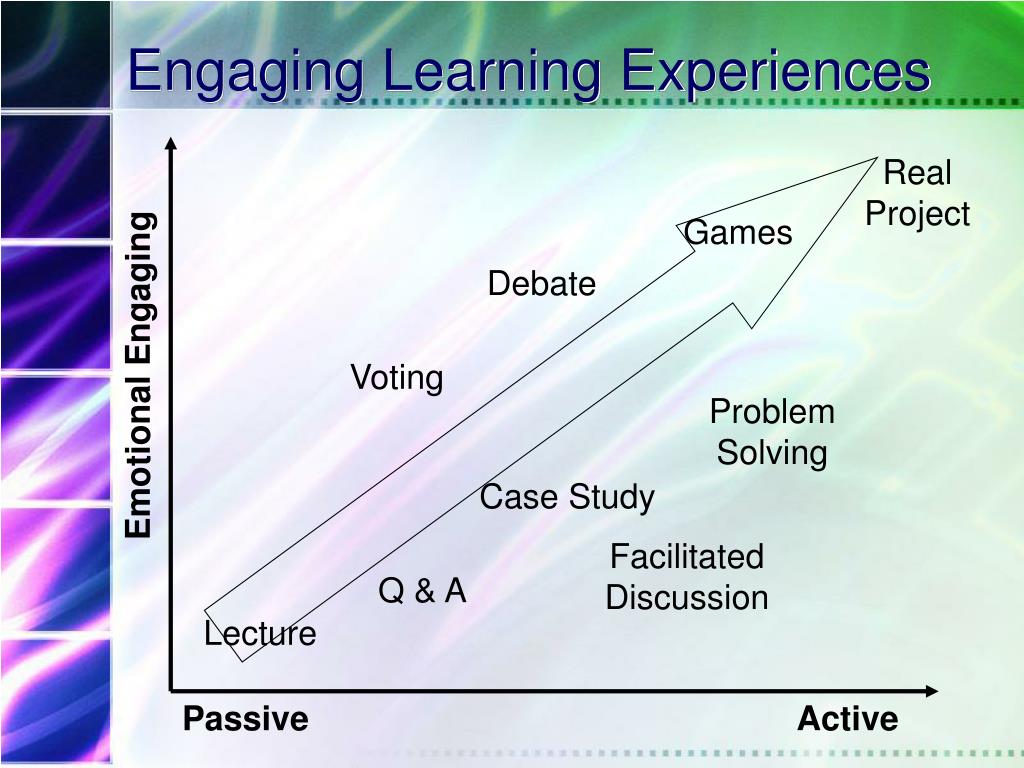 Engaging Learning Experiences

Emotional Engaging

Real Project

Games

Debate

Voting

Problem Solving

Case Study

Facilitated Discussion

Q & A

Lecture

Passive

Active